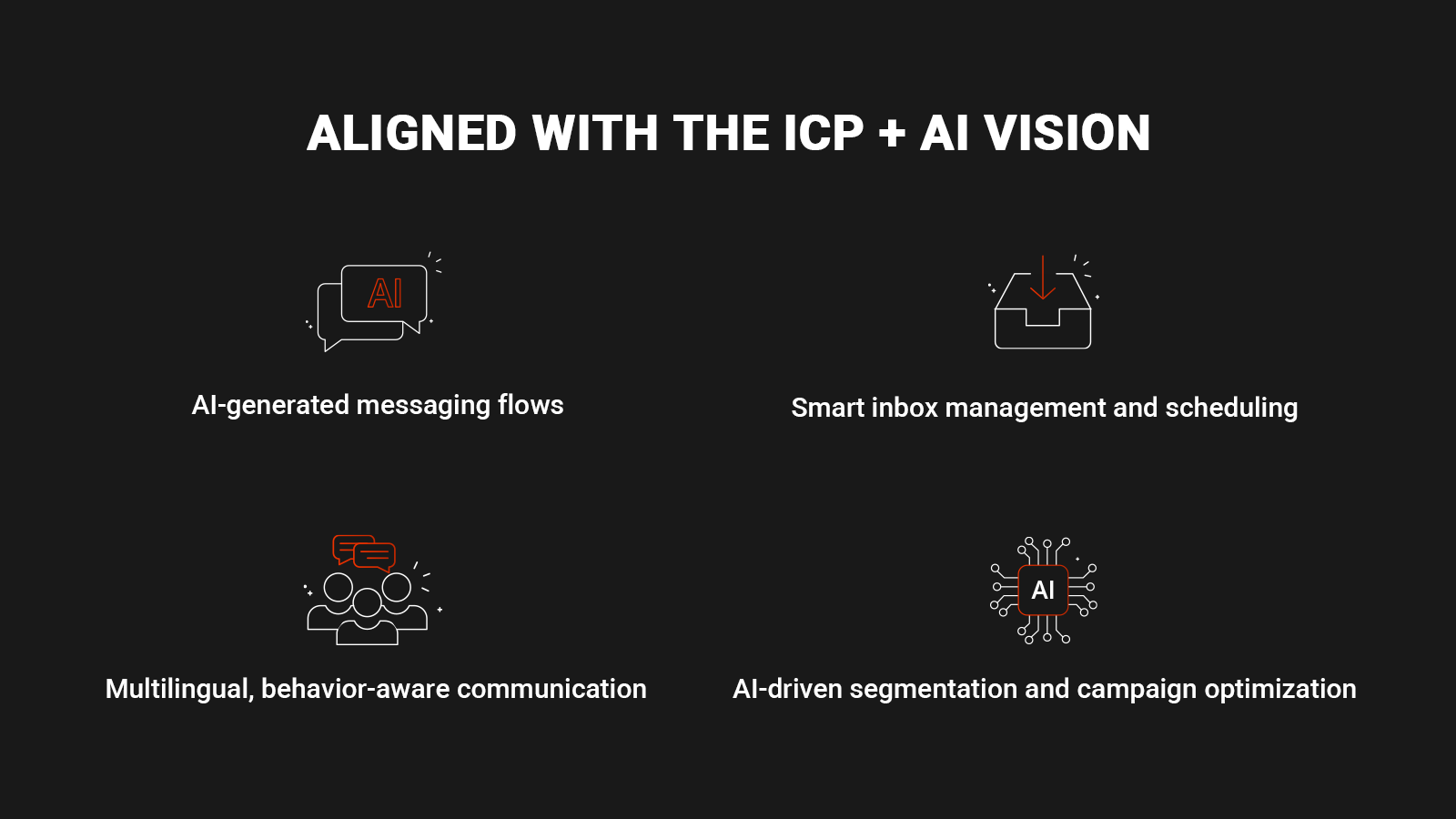 ALIGNED WITH THE ICP + AI VISION

AI

AI-generated messaging flows

Smart inbox management and scheduling

Multilingual, behavior-aware communication

AI

AI-driven segmentation and campaign optimization